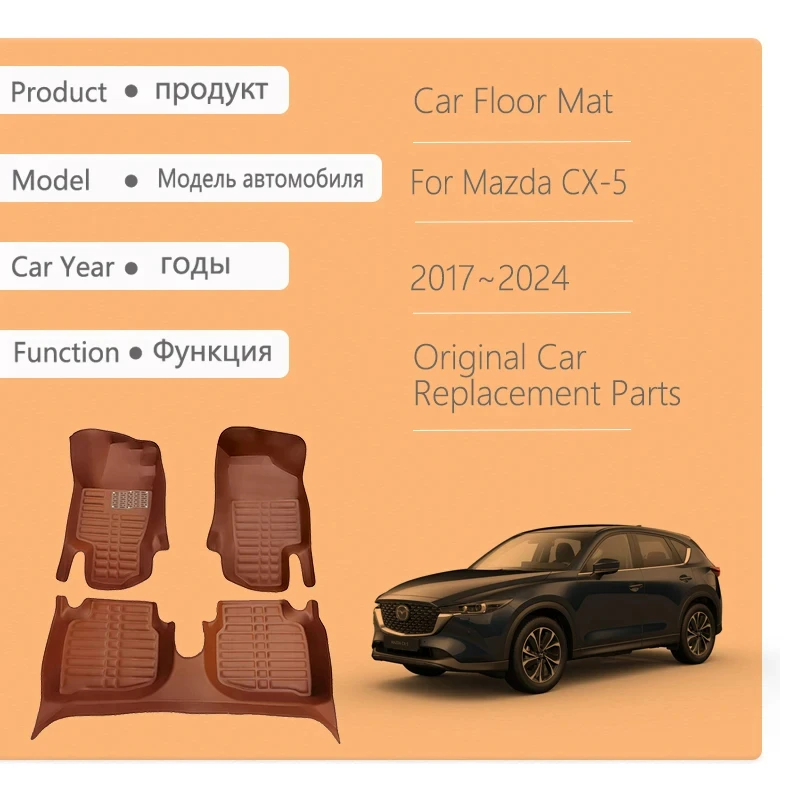 Product ● продукт

Car Floor Mat

Model ● Модель автомобиля

For Mazda CX-5

Car Year ● годы

2017~2024

Function ● Функция

Original Car Replacement Parts